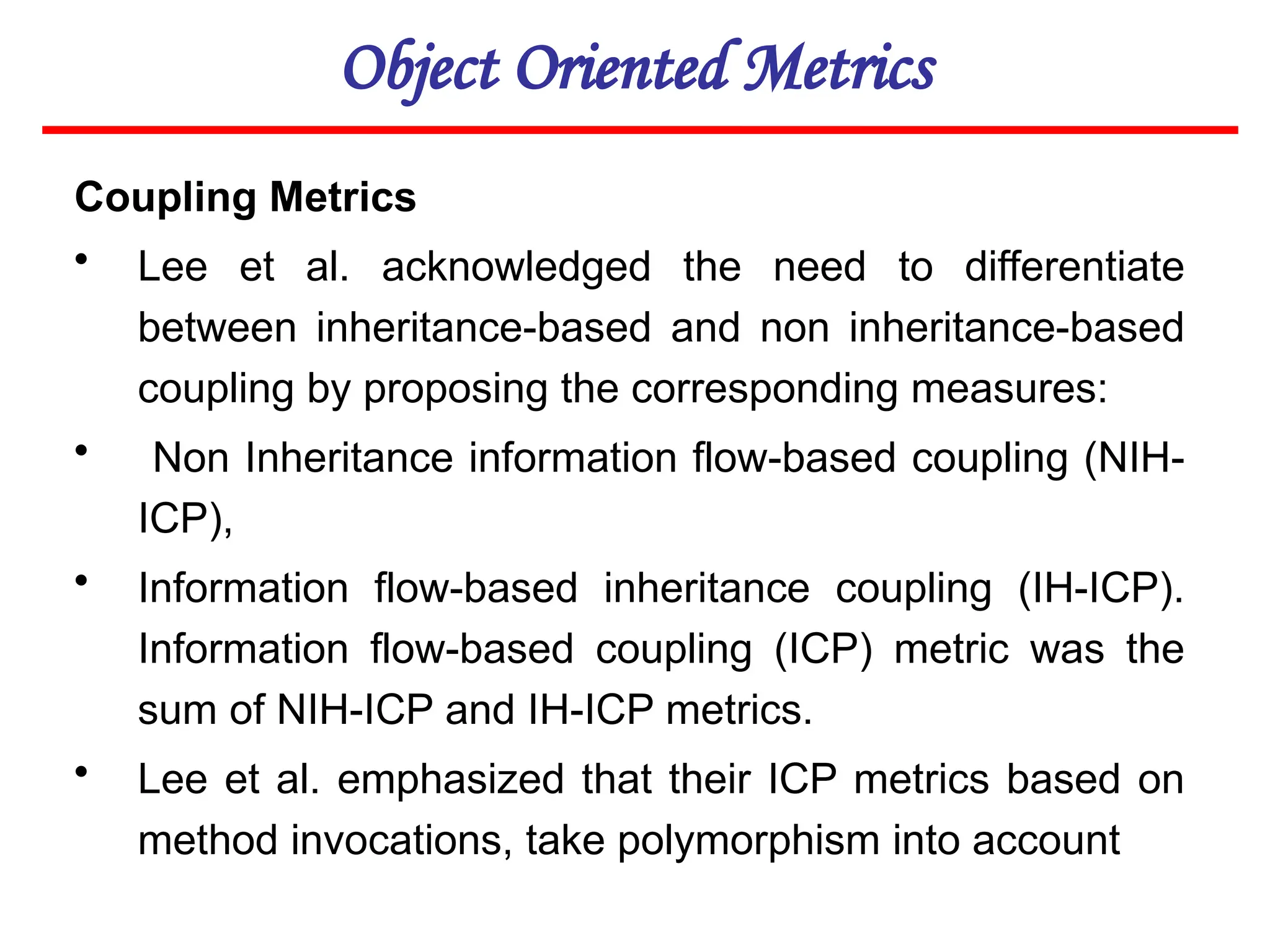 Object Oriented Metrics

Coupling Metrics

• Lee et al. acknowledged the need to differentiate between inheritance-based and non inheritance-based coupling by proposing the corresponding measures:

• Non Inheritance information flow-based coupling (NIH-ICP),

• Information flow-based inheritance coupling (IH-ICP). Information flow-based coupling (ICP) metric was the sum of NIH-ICP and IH-ICP metrics.

• Lee et al. emphasized that their ICP metrics based on method invocations, take polymorphism into account